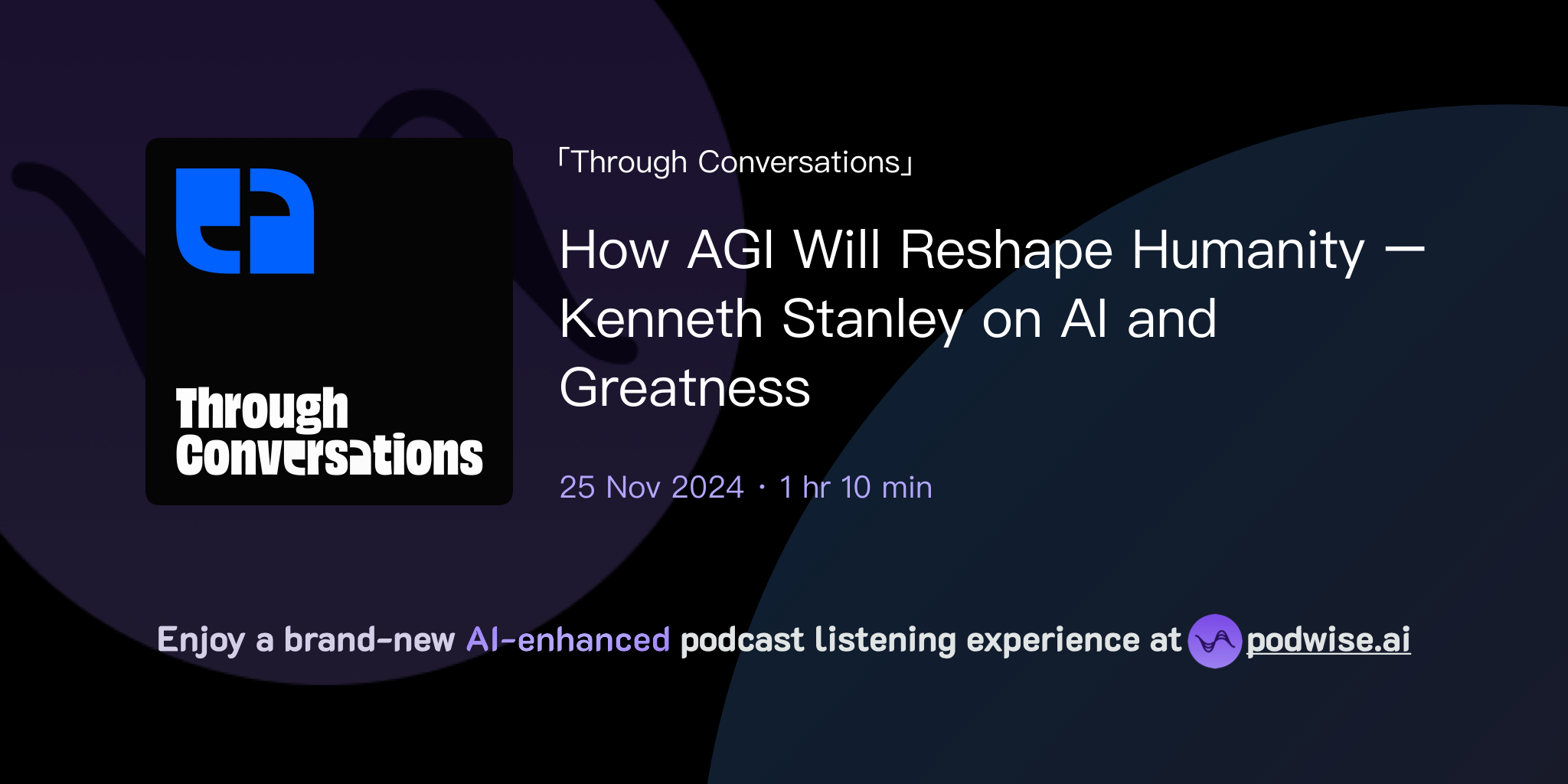 Through Conversations

「Through Conversations」

How AGI Will Reshape Humanity — Kenneth Stanley on AI and Greatness

25 Nov 2024 · 1 hr 10 min

Enjoy a brand-new AI-enhanced podcast listening experience at podwise.ai